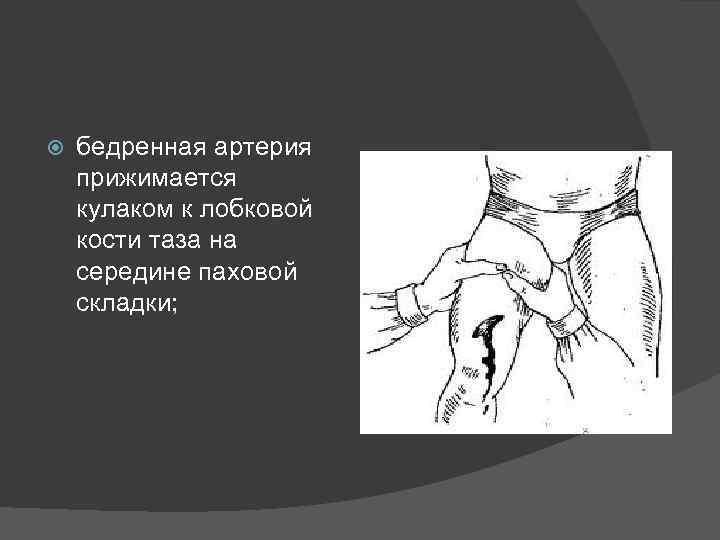 бедренная артерия прижимается кулаком к лобковой кости таза на середине паховой складки;